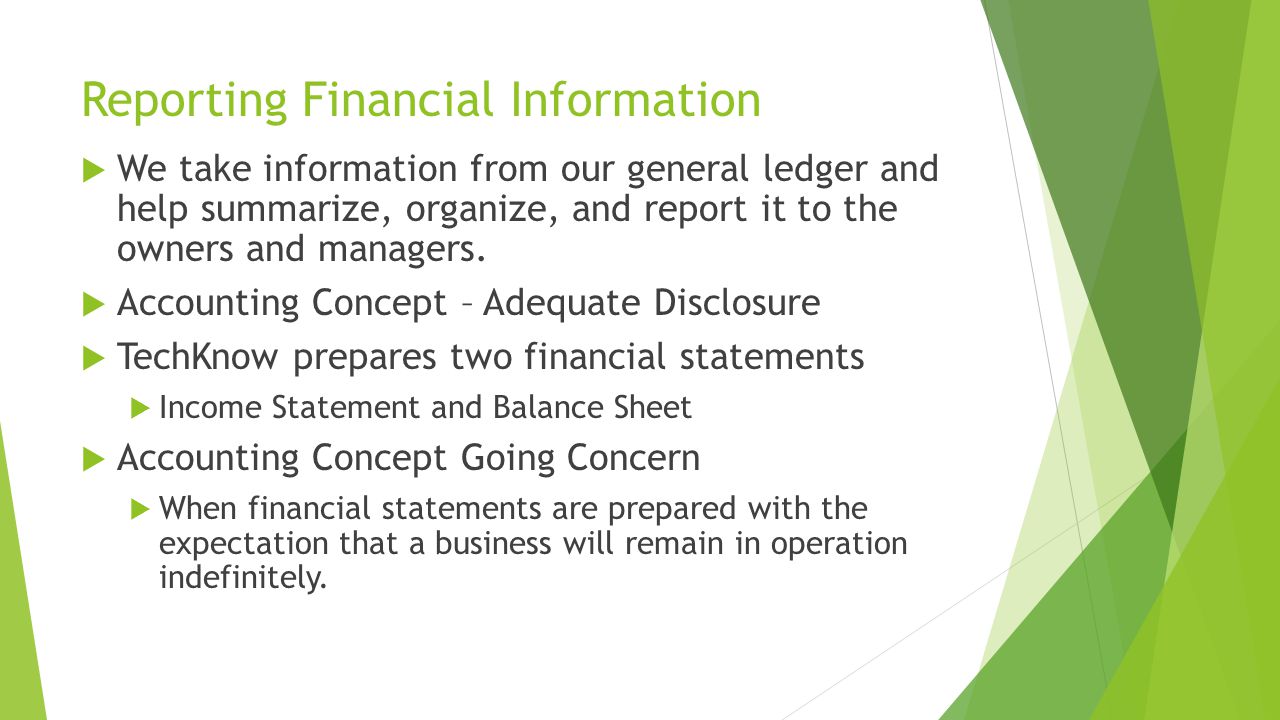 Reporting Financial Information

We take information from our general ledger and help summarize, organize, and report it to the owners and managers.

Accounting Concept – Adequate Disclosure

TechKnow prepares two financial statements

Income Statement and Balance Sheet

Accounting Concept Going Concern

When financial statements are prepared with the expectation that a business will remain in operation indefinitely.